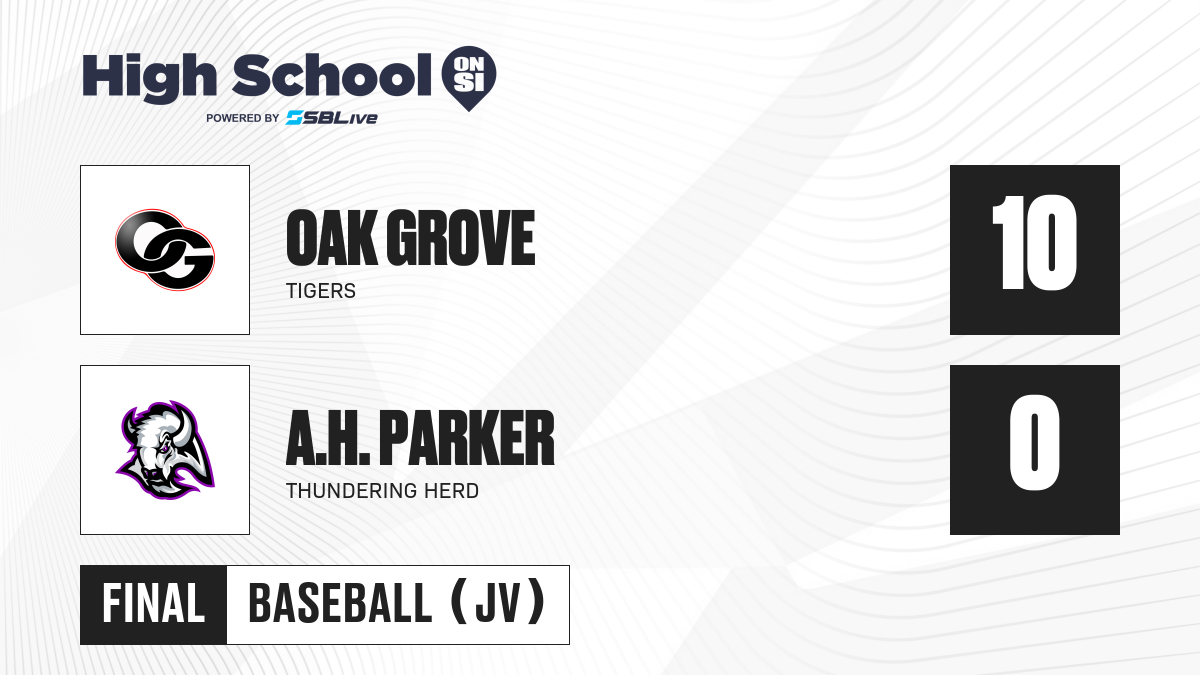 High School ON SI
POWERED BY SBLive

OG

OAK GROVE
TIGERS

10

A.H. PARKER
THUNDERING HERD

0

FINAL
BASEBALL (JV)